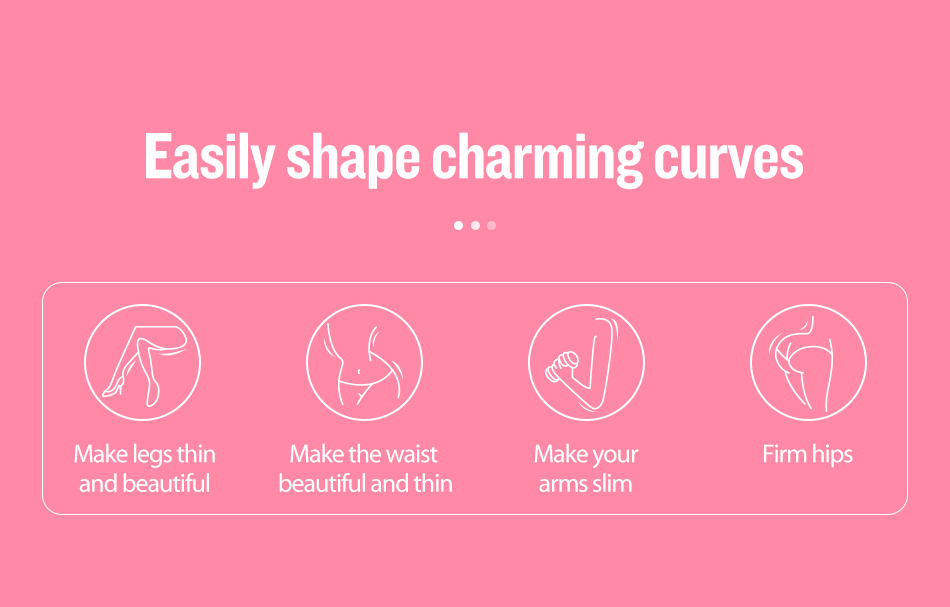 Easily shape charming curves

Make legs thin and beautiful

Make the waist beautiful and thin

Make your arms slim

Firm hips